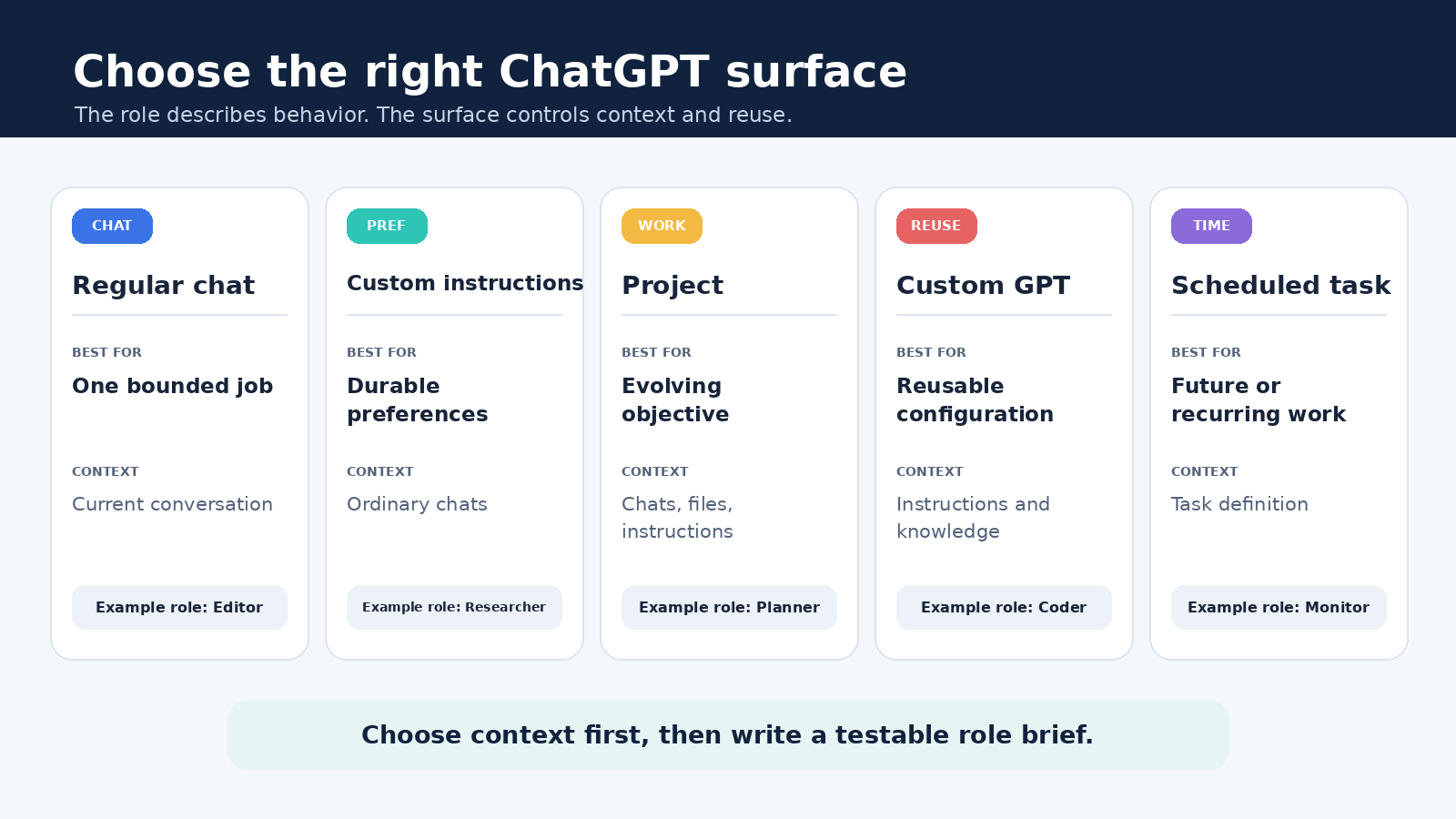 Choose the right ChatGPT surface

The role describes behavior. The surface controls context and reuse.

CHAT

Regular chat

BEST FOR

One bounded job

CONTEXT

Current conversation

Example role: Editor

PREF

Custom instructions

BEST FOR

Durable preferences

CONTEXT

Ordinary chats

Example role: Researcher

WORK

Project

BEST FOR

Evolving objective

CONTEXT

Chats, files, instructions

Example role: Planner

REUSE

Custom GPT

BEST FOR

Reusable configuration

CONTEXT

Instructions and knowledge

Example role: Coder

TIME

Scheduled task

BEST FOR

Future or recurring work

CONTEXT

Task definition

Example role: Monitor

Choose context first, then write a testable role brief.